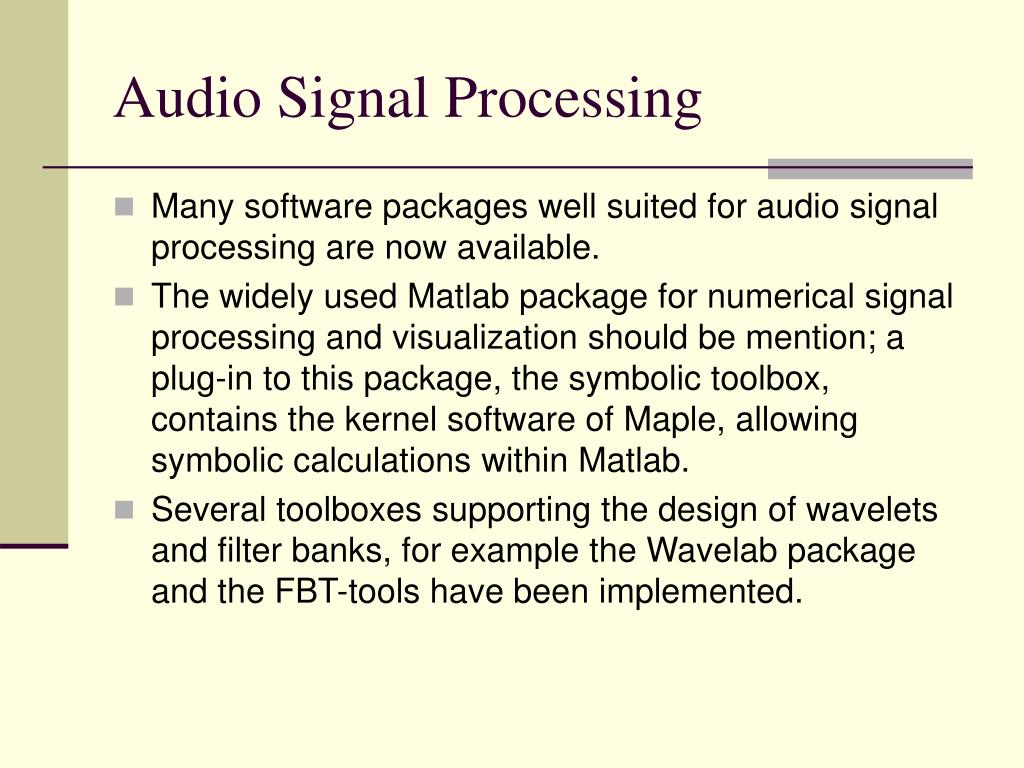 Audio Signal Processing

Many software packages well suited for audio signal processing are now available.

The widely used Matlab package for numerical signal processing and visualization should be mention; a plug-in to this package, the symbolic toolbox, contains the kernel software of Maple, allowing symbolic calculations within Matlab.

Several toolboxes supporting the design of wavelets and filter banks, for example the Wavelab package and the FBT-tools have been implemented.